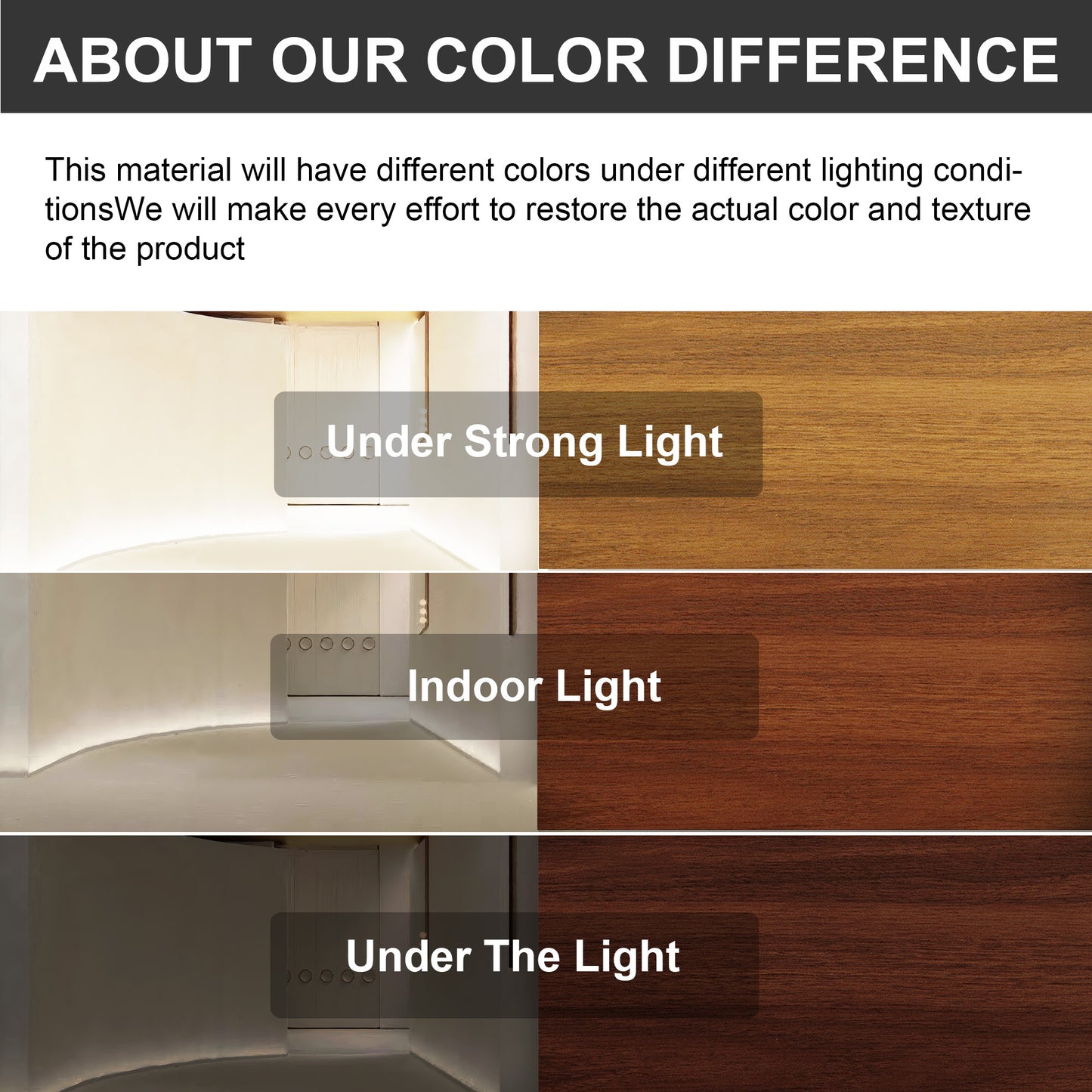 ABOUT OUR COLOR DIFFERENCE

This material will have different colors under different lighting conditionsWe will make every effort to restore the actual color and texture of the product

Under Strong Light

Indoor Light

Under The Light